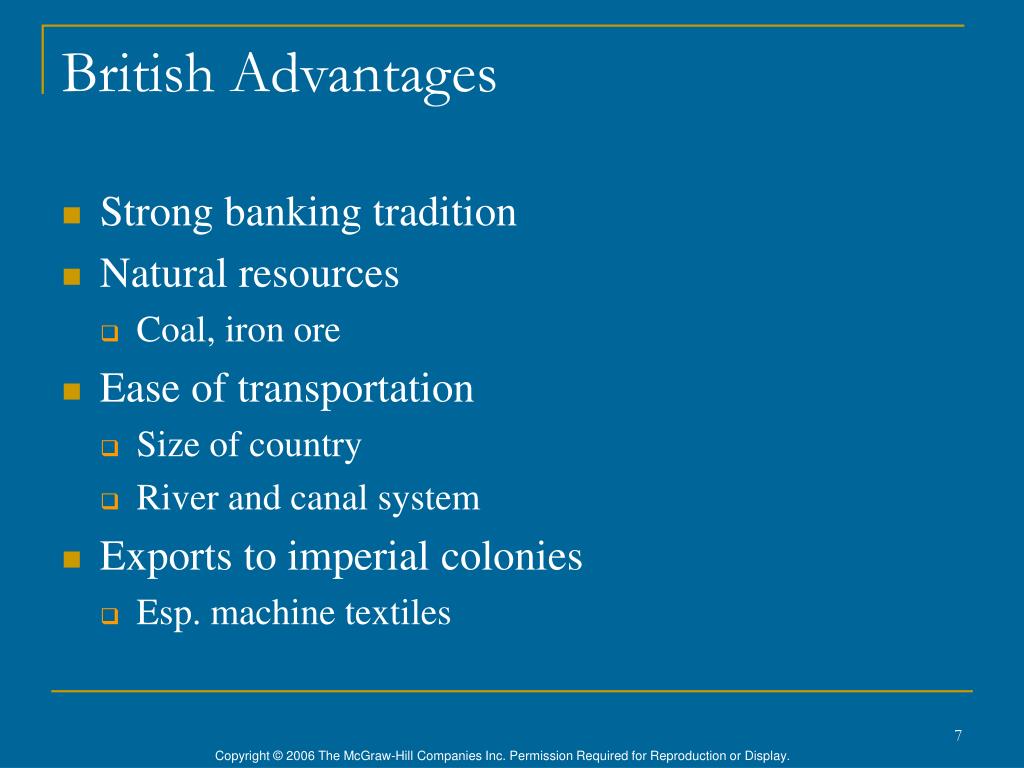 British Advantages

- Strong banking tradition
- Natural resources
  - Coal, iron ore
- Ease of transportation
  - Size of country
  - River and canal system
- Exports to imperial colonies
  - Esp. machine textiles

7

Copyright © 2006 The McGraw-Hill Companies Inc. Permission Required for Reproduction or Display.